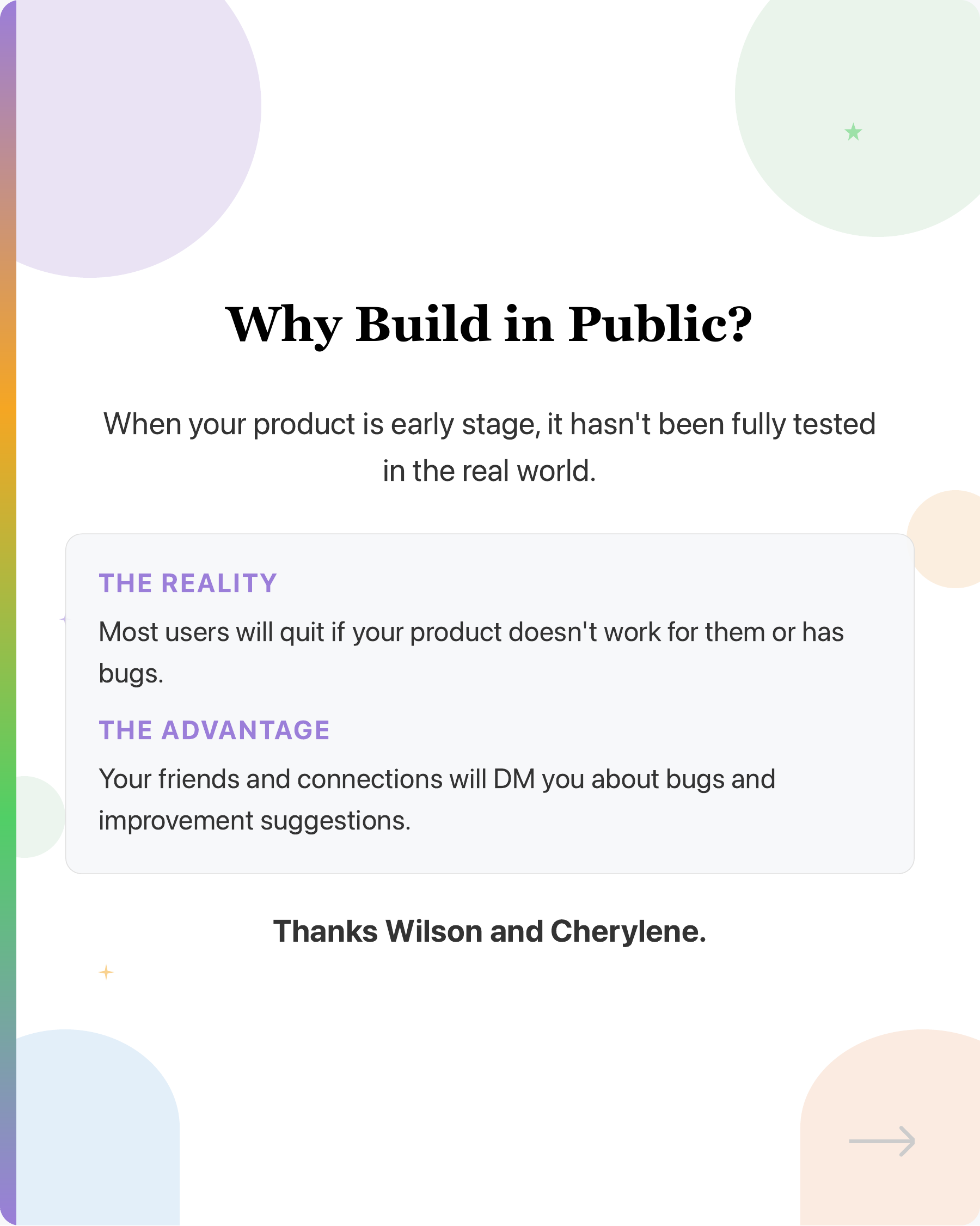 Why Build in Public?

When your product is early stage, it hasn't been fully tested in the real world.

THE REALITY

Most users will quit if your product doesn't work for them or has bugs.

THE ADVANTAGE

Your friends and connections will DM you about bugs and improvement suggestions.

Thanks Wilson and Cherylene.